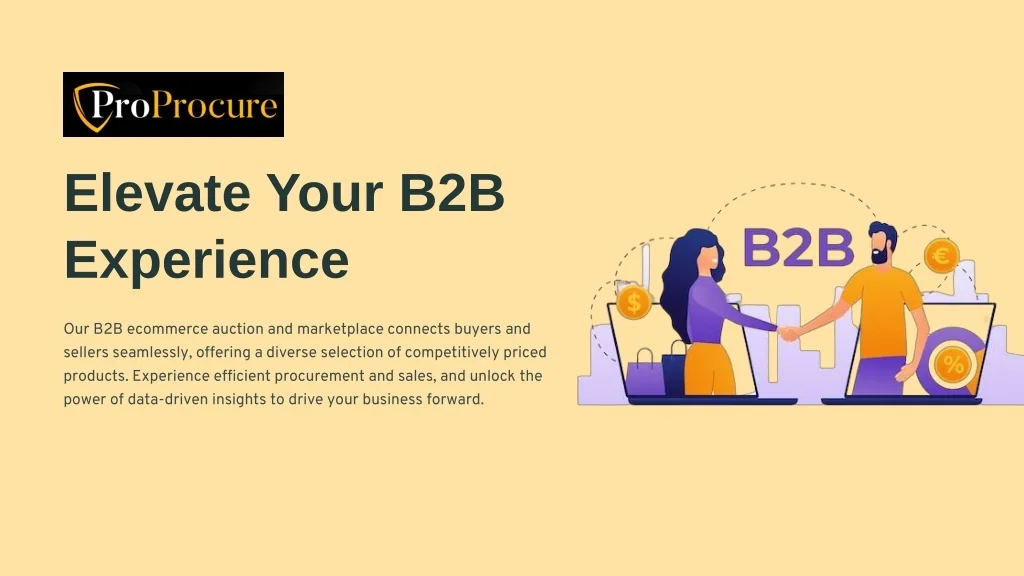 ProProcure

Elevate Your B2B Experience

Our B2B ecommerce auction and marketplace connects buyers and sellers seamlessly, offering a diverse selection of competitively priced products. Experience efficient procurement and sales, and unlock the power of data-driven insights to drive your business forward.

B2B

$

€

%